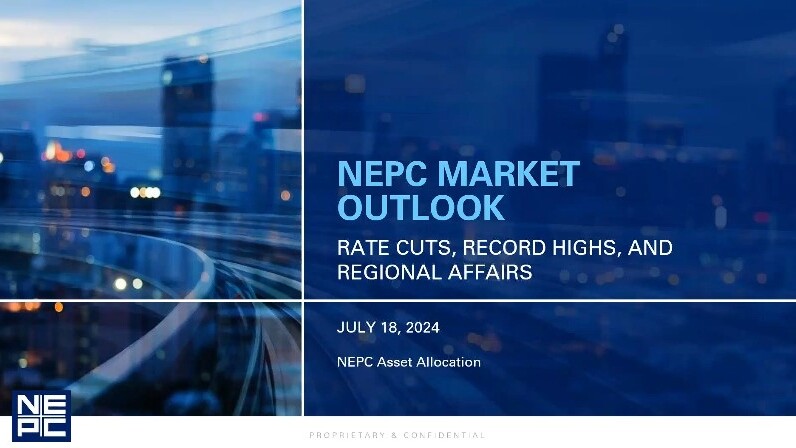 NEPC MARKET OUTLOOK

RATE CUTS, RECORD HIGHS, AND REGIONAL AFFAIRS

JULY 18, 2024

NEPC Asset Allocation

NEPC

PROPRIETARY & CONFIDENTIAL